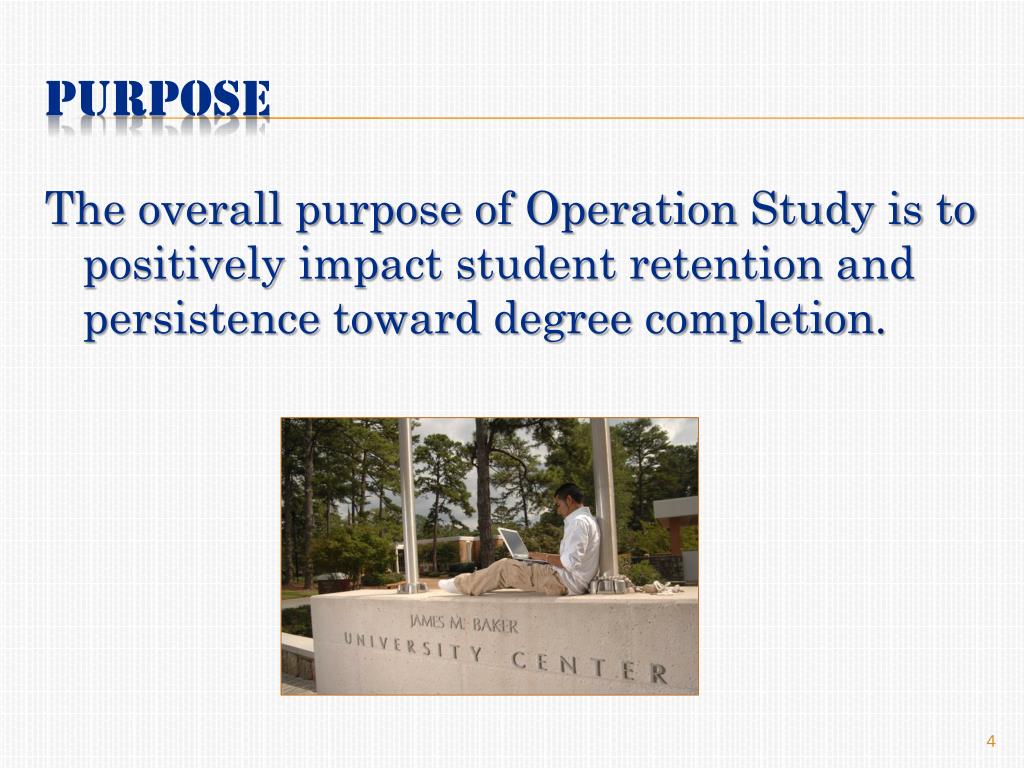 PURPOSE

The overall purpose of Operation Study is to positively impact student retention and persistence toward degree completion.

JAMES M. BAKER
UNIVERSITY CENTER

4